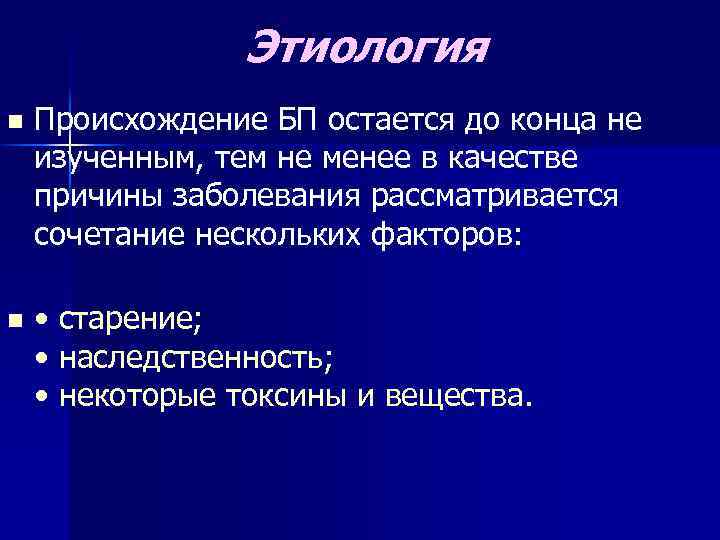 Этиология

Происхождение БП остается до конца не изученным, тем не менее в качестве причины заболевания рассматривается сочетание нескольких факторов:

• старение;
• наследственность;
• некоторые токсины и вещества.